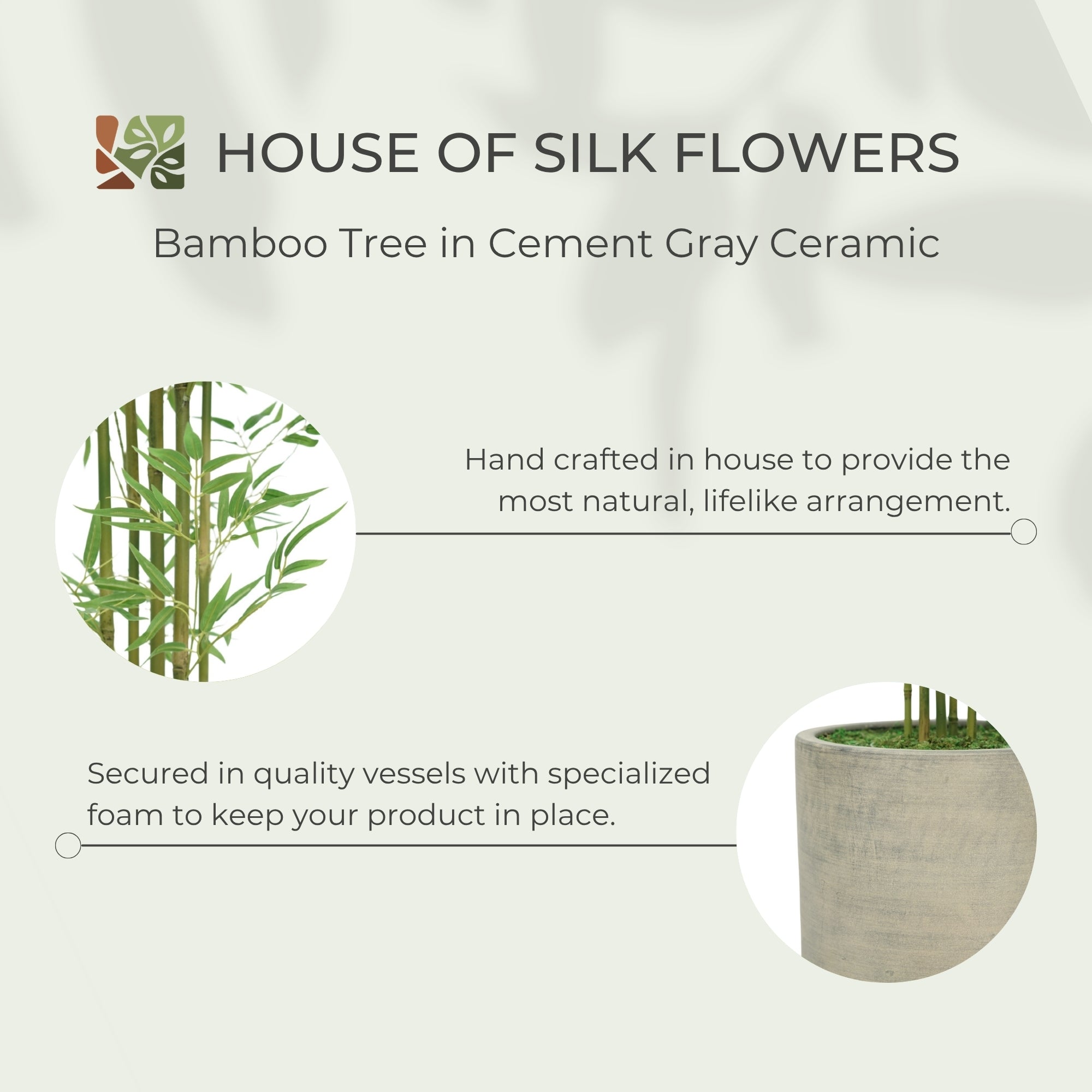 HOUSE OF SILK FLOWERS

Bamboo Tree in Cement Gray Ceramic

Hand crafted in house to provide the most natural, lifelike arrangement.

Secured in quality vessels with specialized foam to keep your product in place.